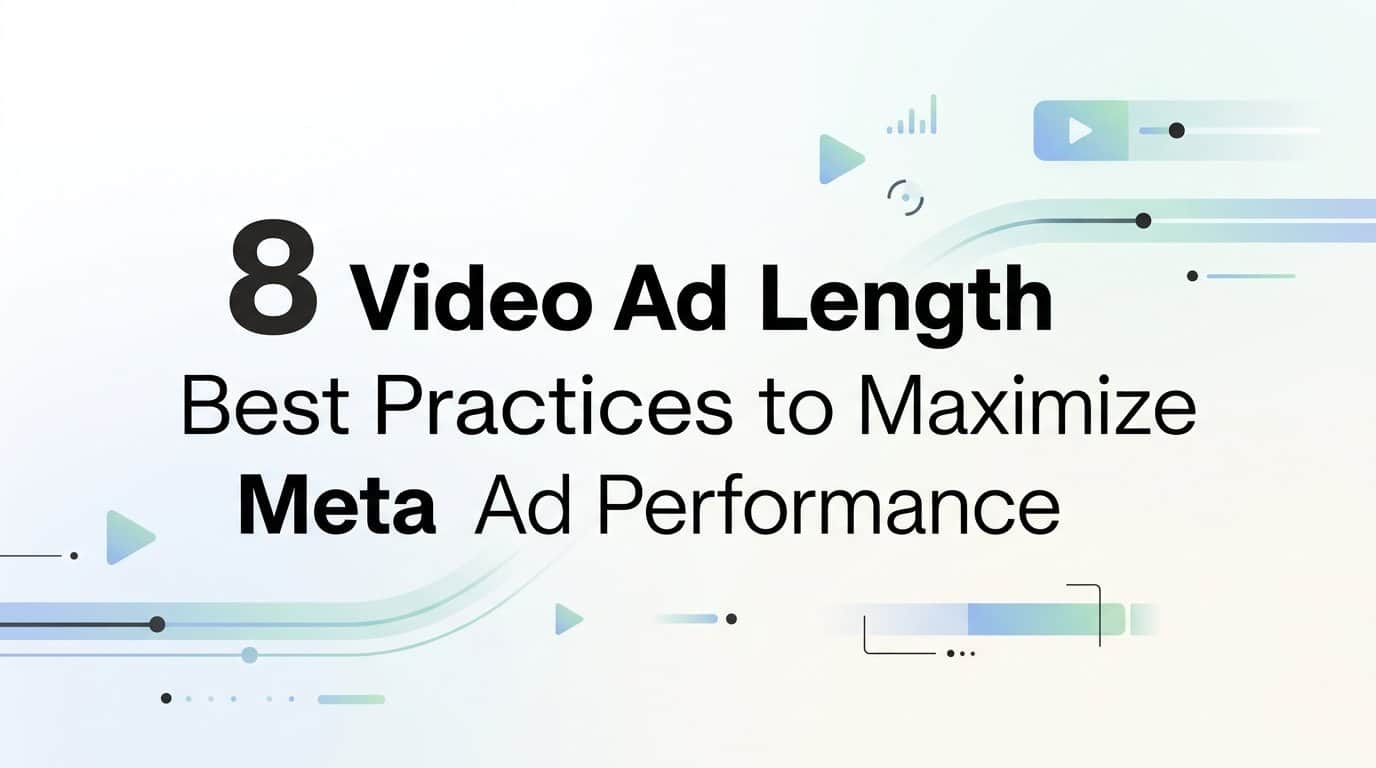 8 Video Ad Length
Best Practices to Maximize
Meta Ad Performance